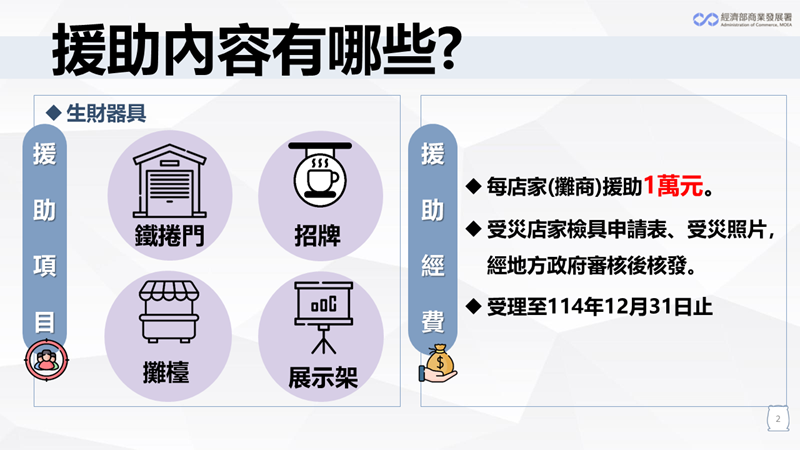 經濟部商業發展署
Administration of Commerce, MOEA

援助內容有哪些?

◆ 生財器具

援助項目

鐵捲門

招牌

攤檯

展示架

援助經費

◆ 每店家(攤商)援助1萬元。

◆ 受災店家檢具申請表、受災照片，經地方政府審核後核發。

◆ 受理至114年12月31日止

2